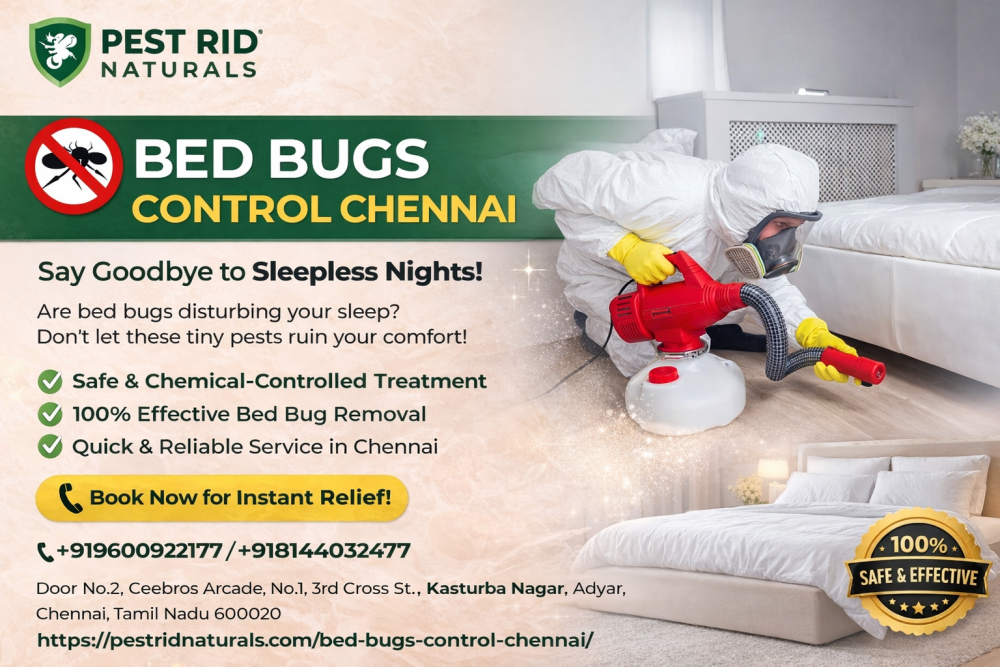 PEST RID®
NATURALS

BED BUGS
CONTROL CHENNAI

Say Goodbye to Sleepless Nights!

Are bed bugs disturbing your sleep?
Don't let these tiny pests ruin your comfort!

Safe & Chemical-Controlled Treatment
100% Effective Bed Bug Removal
Quick & Reliable Service in Chennai

Book Now for Instant Relief!

+919600922177 / +918144032477

Door No.2, Ceebros Arcade, No.1, 3rd Cross St., Kasturba Nagar, Adyar, Chennai, Tamil Nadu 600020

https://pestridnaturals.com/bed-bugs-control-chennai/

100%
SAFE & EFFECTIVE